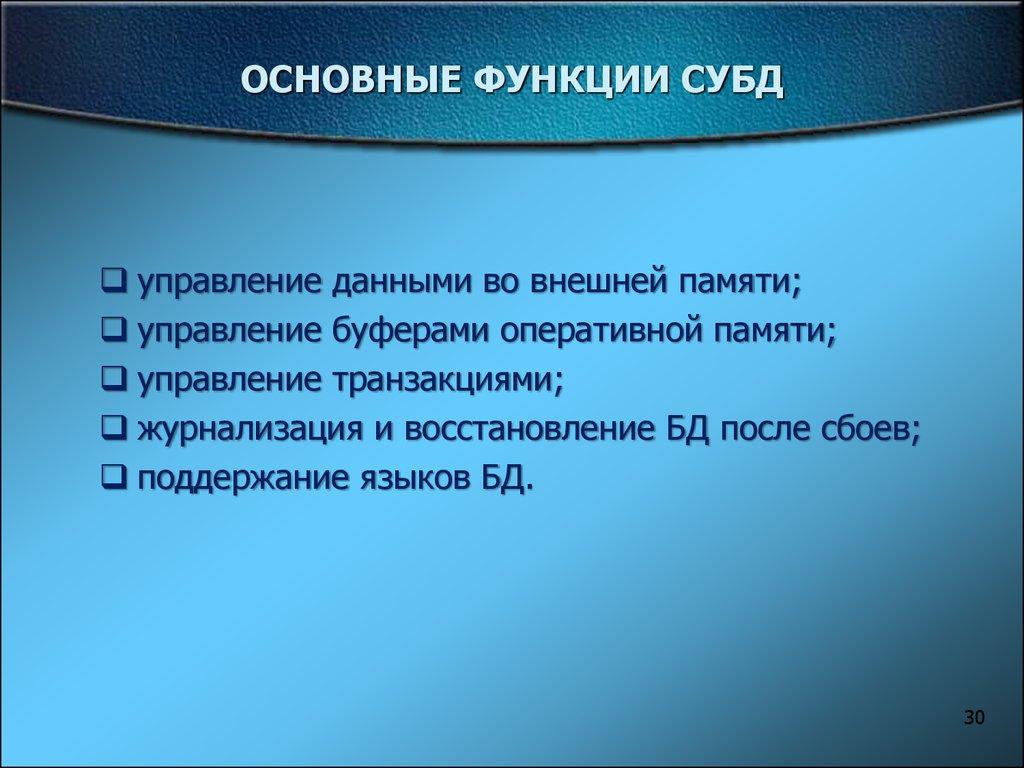 ОСНОВНЫЕ ФУНКЦИИ СУБД

❑ управление данными во внешней памяти;
❑ управление буферами оперативной памяти;
❑ управление транзакциями;
❑ журнализация и восстановление БД после сбоев;
❑ поддержание языков БД.

30